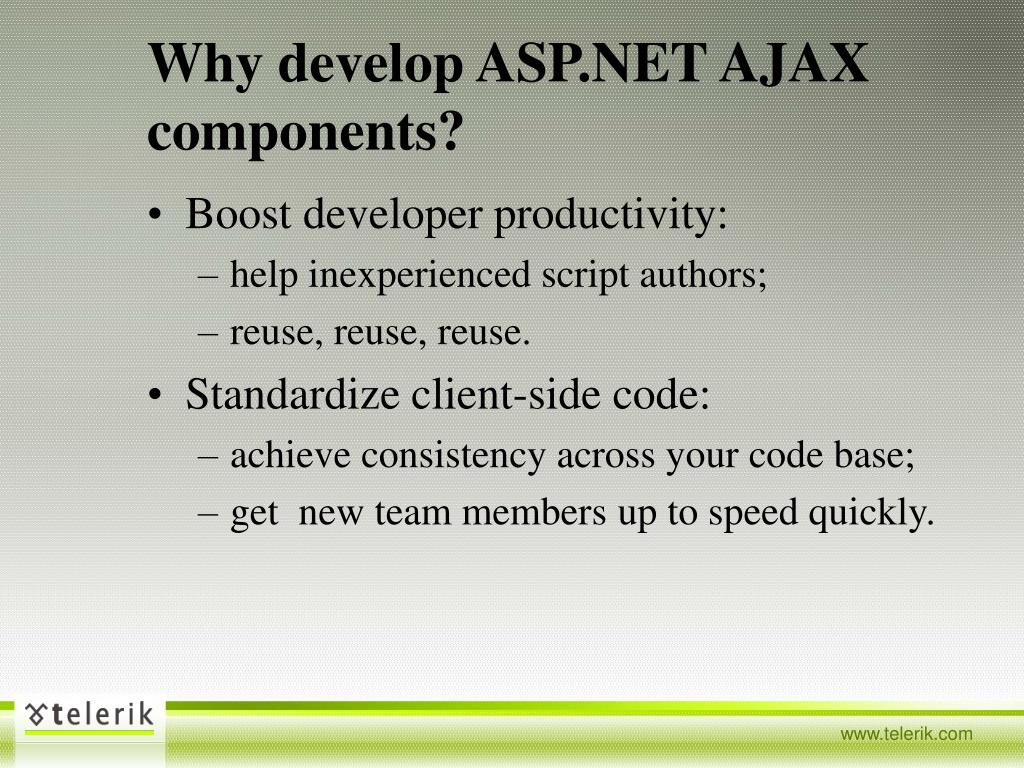 Why develop ASP.NET AJAX components?

• Boost developer productivity:
 – help inexperienced script authors;
 – reuse, reuse, reuse.
• Standardize client-side code:
 – achieve consistency across your code base;
 – get new team members up to speed quickly.

telerik

www.telerik.com